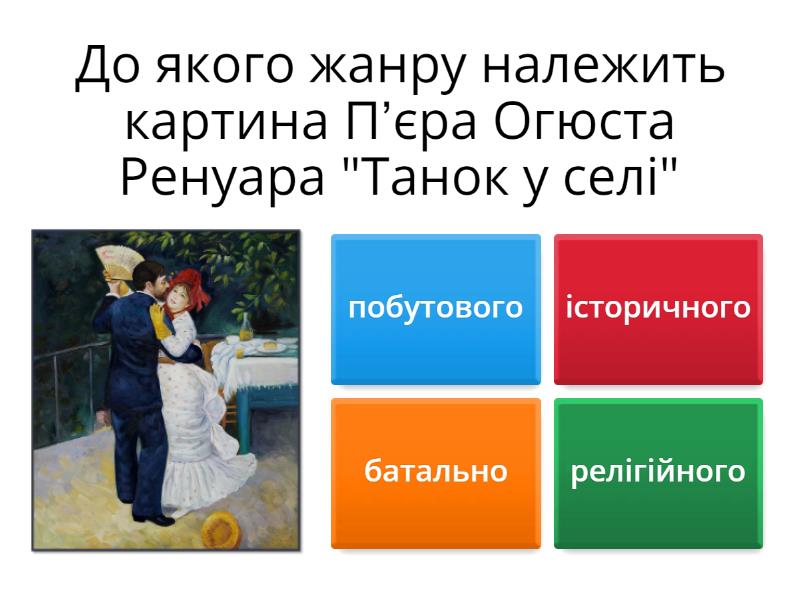 До якого жанру належить картина П’єра Огюста Ренуара "Танок у селі"

побутового

історичного

батально

релігійного